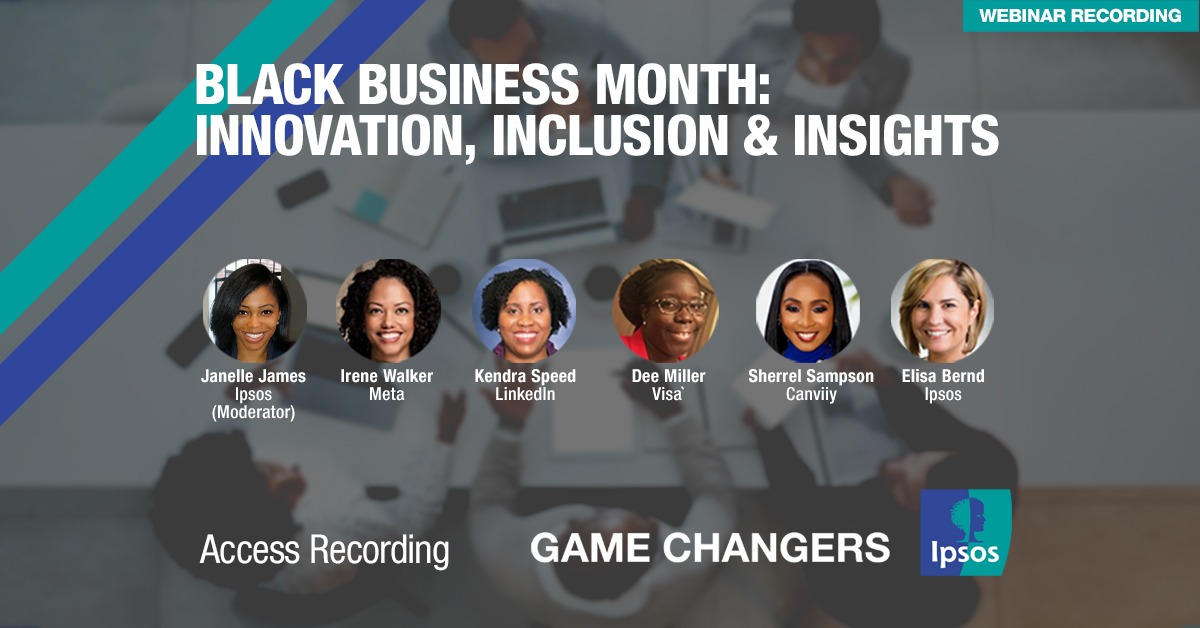 WEBINAR RECORDING

BLACK BUSINESS MONTH: INNOVATION, INCLUSION & INSIGHTS

Janelle James
Ipsos
(Moderator)

Irene Walker
Meta

Kendra Speed
LinkedIn

Dee Miller
Visa`

Sherrel Sampson
Canviiy

Elisa Bernd
Ipsos

Access Recording

GAME CHANGERS

Ipsos